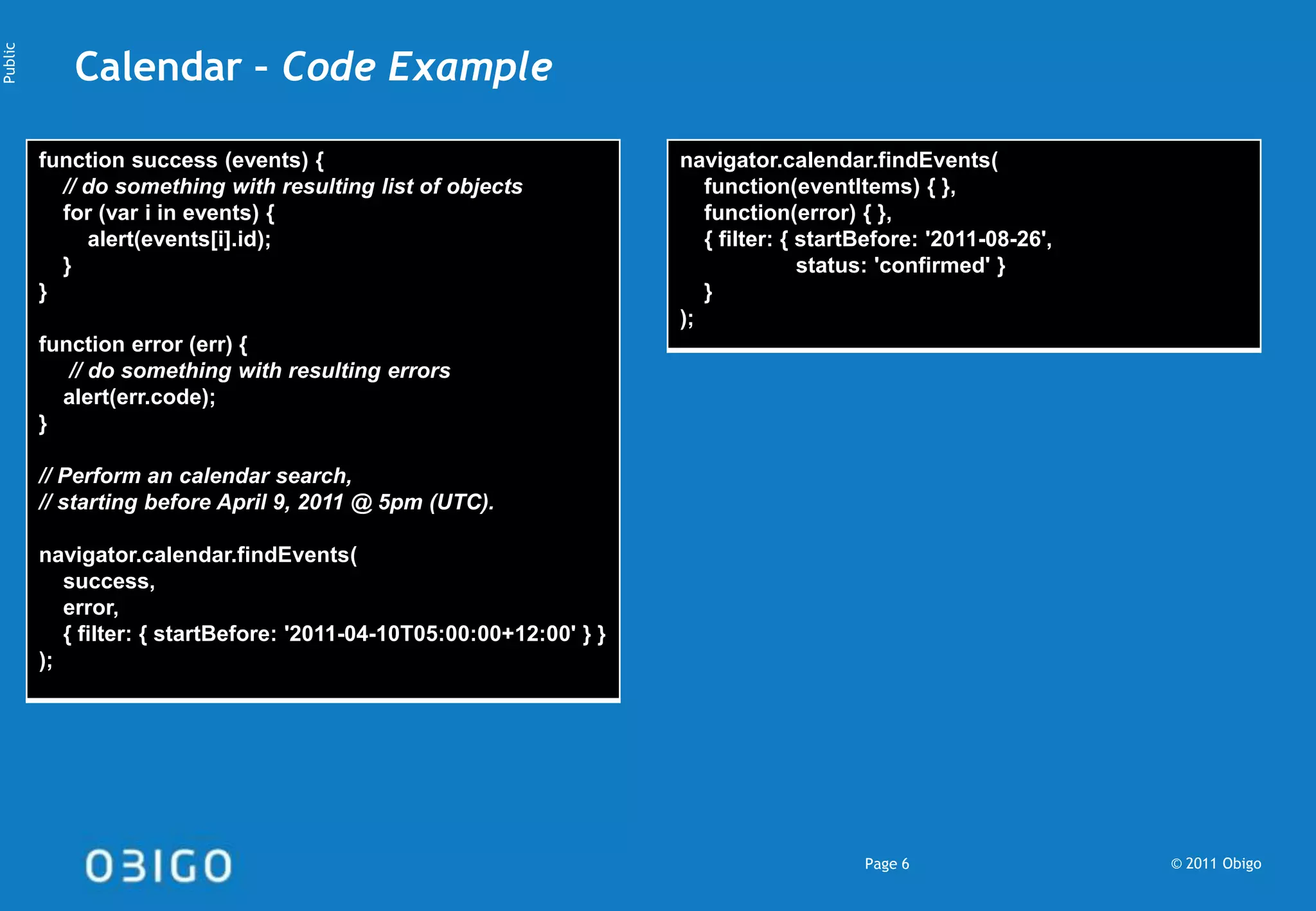 Public

Calendar - Code Example

function success (events) {
// do something with resulting list of objects
for (var i in events) {
alert(events[i].id);
}
}

function error (err) {
// do something with resulting errors
alert(err.code);
}

// Perform an calendar search,
// starting before April 9, 2011 @ 5pm (UTC).

navigator.calendar.findEvents(
success,
error,
{ filter: { startBefore: '2011-04-10T05:00:00+12:00' } }
);

navigator.calendar.findEvents(
function(eventItems) { },
function(error) { },
{ filter: { startBefore: '2011-08-26',
status: 'confirmed' }
}
);

OBIGO

Page 6

© 2011 Obigo